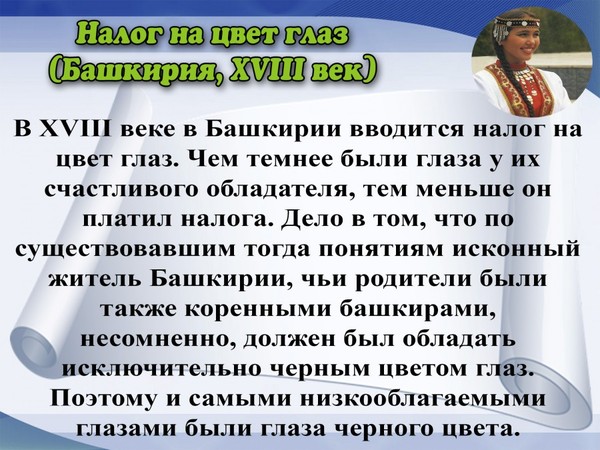 Налог на цвет глаз
(Башкирия, XVIII век)

В XVIII веке в Башкирии вводится налог на цвет глаз. Чем темнее были глаза у их счастливого обладателя, тем меньше он платил налога. Дело в том, что по существовавшим тогда понятиям исконный житель Башкирии, чьи родители были также коренными башкирами, несомненно, должен был обладать исключительно черным цветом глаз. Поэтому и самыми низкооблагаемыми глазами были глаза черного цвета.